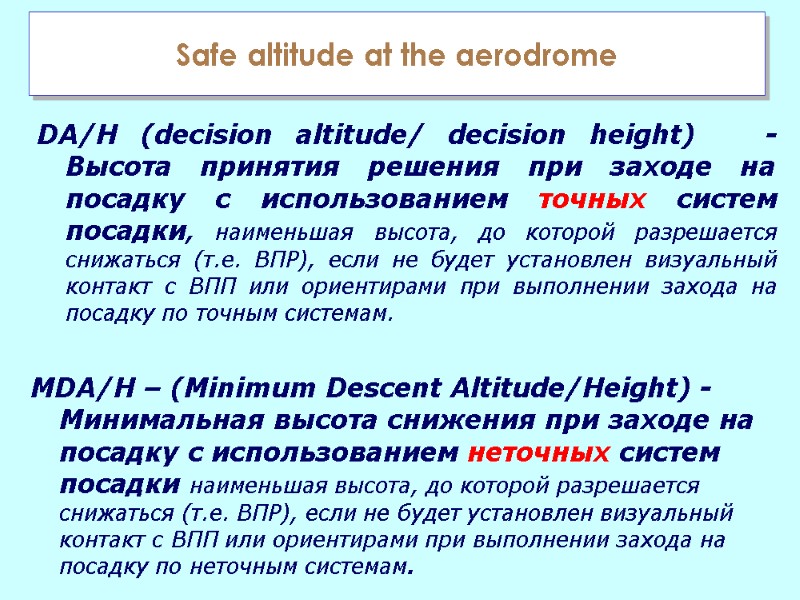 Safe altitude at the aerodrome

DA/H (decision altitude/ decision height) - Высота принятия решения при заходе на посадку с использованием точных систем посадки, наименьшая высота, до которой разрешается снижаться (т.е. ВПР), если не будет установлен визуальный контакт с ВПП или ориентирами при выполнении захода на посадку по точным системам.

MDA/H – (Minimum Descent Altitude/Height) - Минимальная высота снижения при заходе на посадку с использованием неточных систем посадки наименьшая высота, до которой разрешается снижаться (т.е. ВПР), если не будет установлен визуальный контакт с ВПП или ориентирами при выполнении захода на посадку по неточным системам.